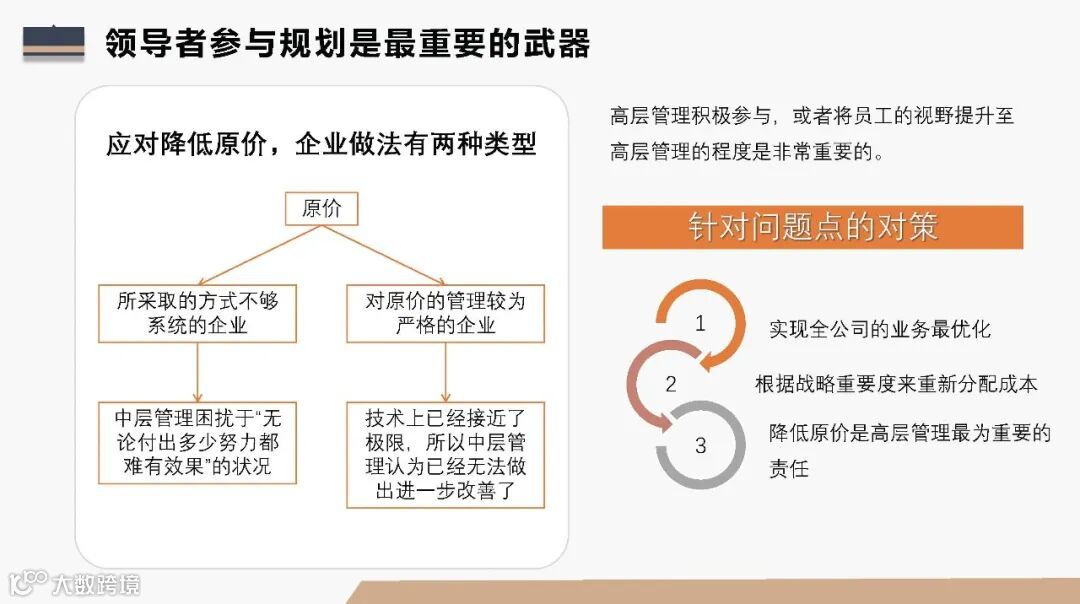 领导者参与规划是最重要的武器

应对降低原价，企业做法有两种类型

原价

所采取的方式不够系统的企业

对原价的管理较为严格的企业

中层管理困扰于“无论付出多少努力都难有效果”的状况

技术上已经接近了极限，所以中层管理认为已经无法做出进一步改善了

高层管理积极参与，或者将员工的视野提升至高层管理的程度是非常重要的。

针对问题点的对策

1
实现全公司的业务最优化

2
根据战略重要度来重新分配成本

3
降低原价是高层管理最为重要的责任

大数跨境